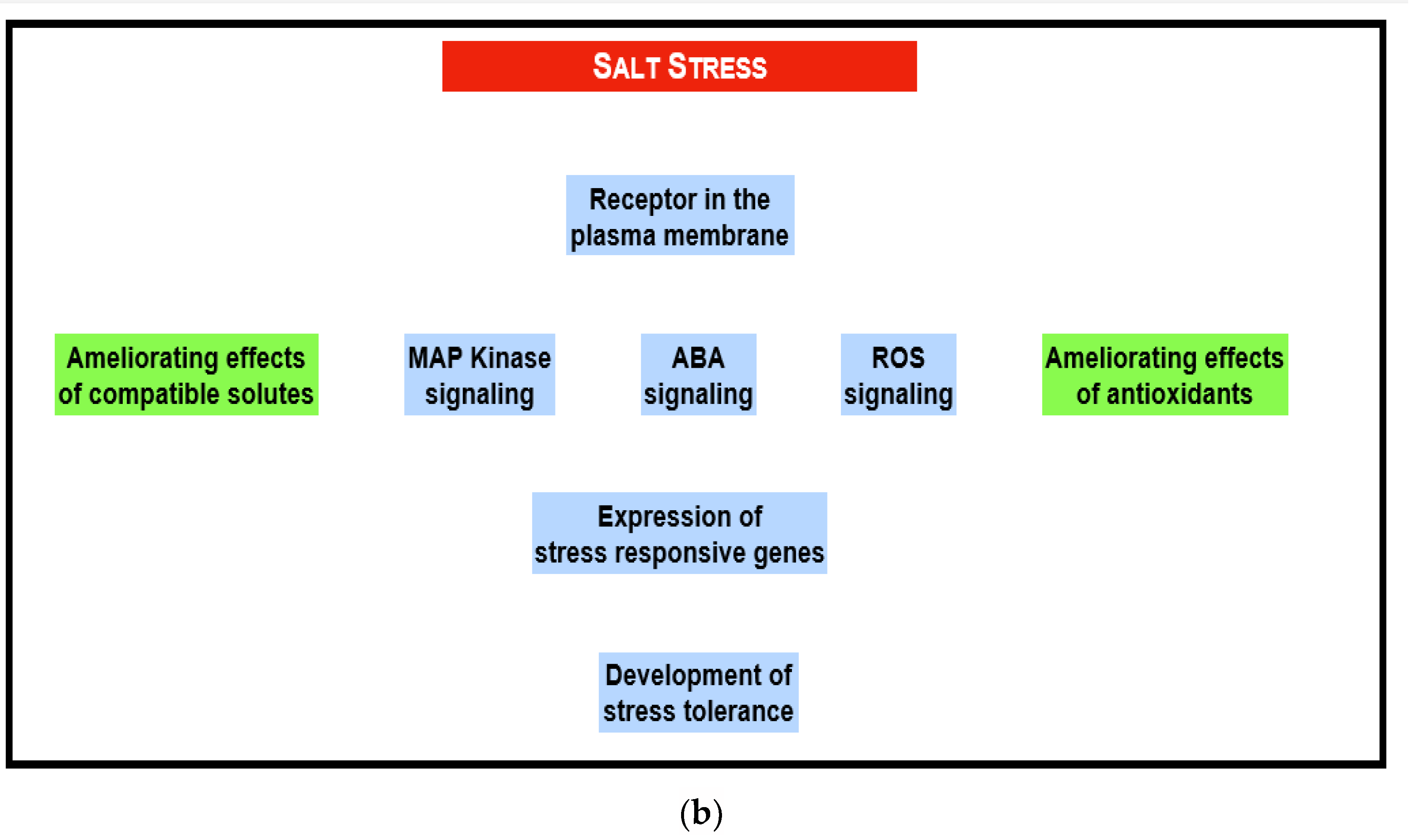 SALT STRESS

Receptor in the plasma membrane

Ameliorating effects of compatible solutes

MAP Kinase signaling

ABA signaling

ROS signaling

Ameliorating effects of antioxidants

Expression of stress responsive genes

Development of stress tolerance

(b)